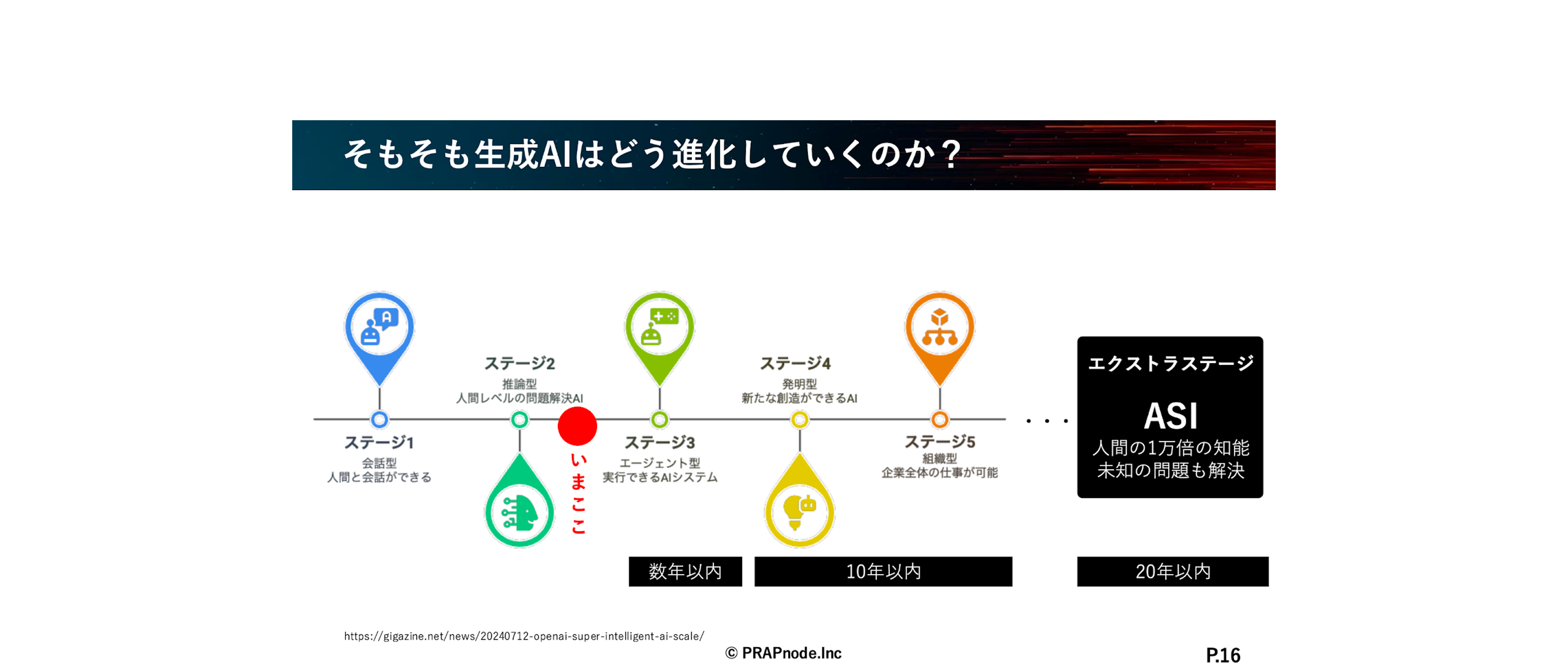 そもそも生成AIはどう進化していくのか？

ステージ1
会話型
人間と会話ができる

ステージ2
推論型
人間レベルの問題解決AI

いまここ

ステージ3
エージェント型
実行できるAIシステム

ステージ4
発明型
新たな創造ができるAI

ステージ5
組織型
企業全体の仕事が可能

・・・

エクストラステージ
ASI
人間の1万倍の知能
未知の問題も解決

数年以内

10年以内

20年以内

https://gigazine.net/news/20240712-openai-super-intelligent-ai-scale/

© PRAPnode.Inc

P.16